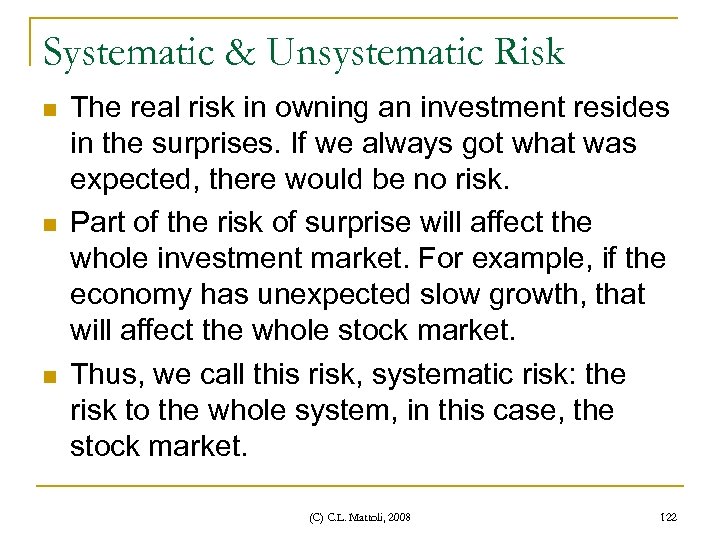 Systematic & Unsystematic Risk

The real risk in owning an investment resides in the surprises. If we always got what was expected, there would be no risk.

Part of the risk of surprise will affect the whole investment market. For example, if the economy has unexpected slow growth, that will affect the whole stock market.

Thus, we call this risk, systematic risk: the risk to the whole system, in this case, the stock market.

(C) C.L. Mattoli, 2008

122